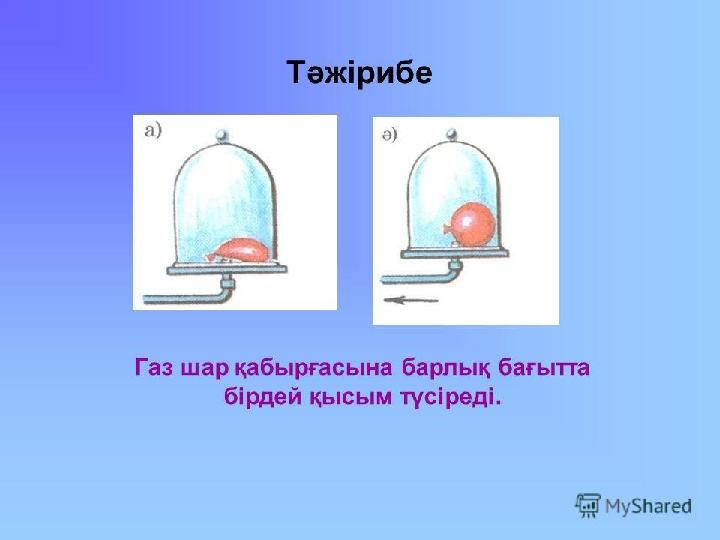 Тәжірибе

а)

ә)

Газ шар қабырғасына барлық бағытта бірдей қысым түсіреді.

MyShared